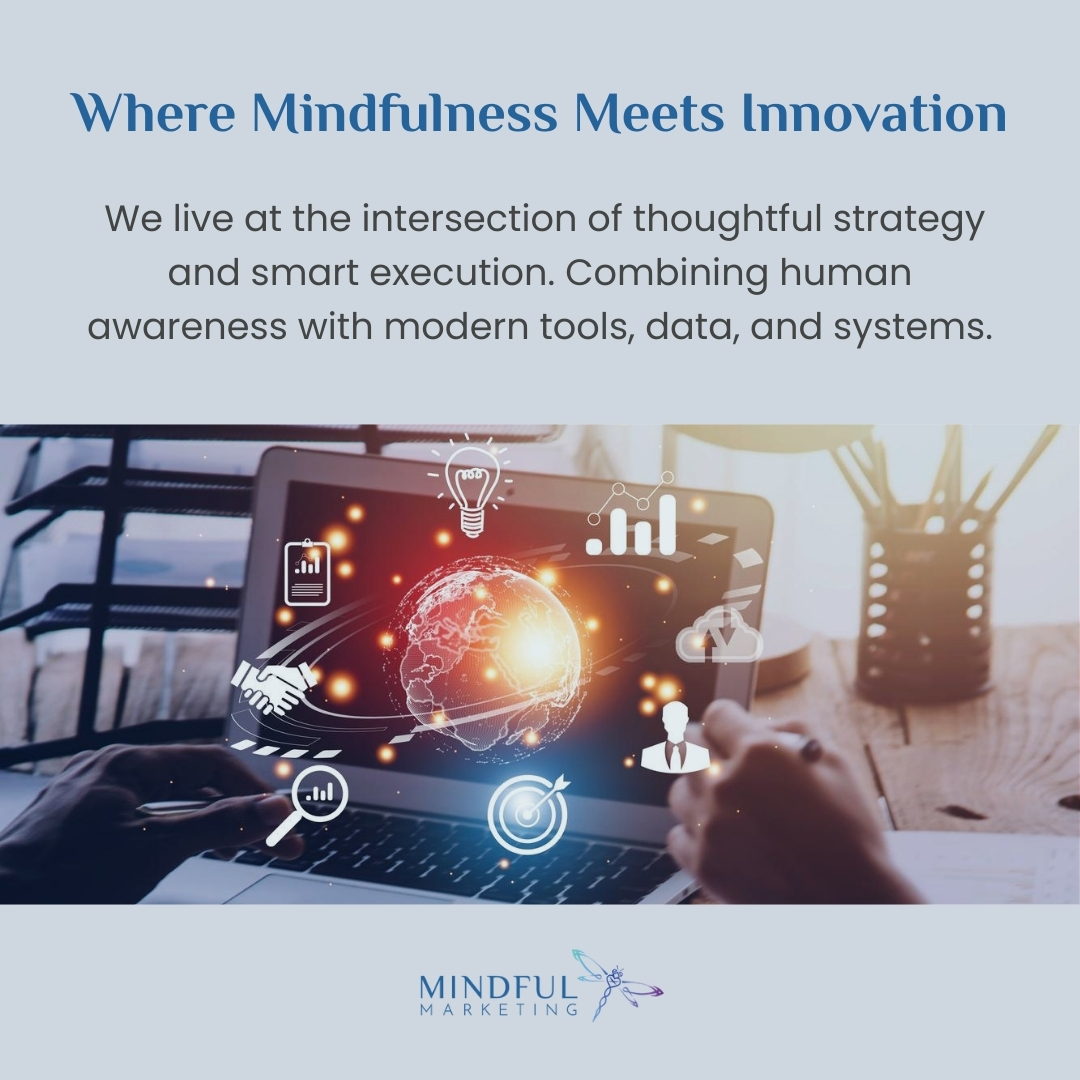 Where Mindfulness Meets Innovation

We live at the intersection of thoughtful strategy and smart execution. Combining human awareness with modern tools, data, and systems.

MINDFUL
MARKETING